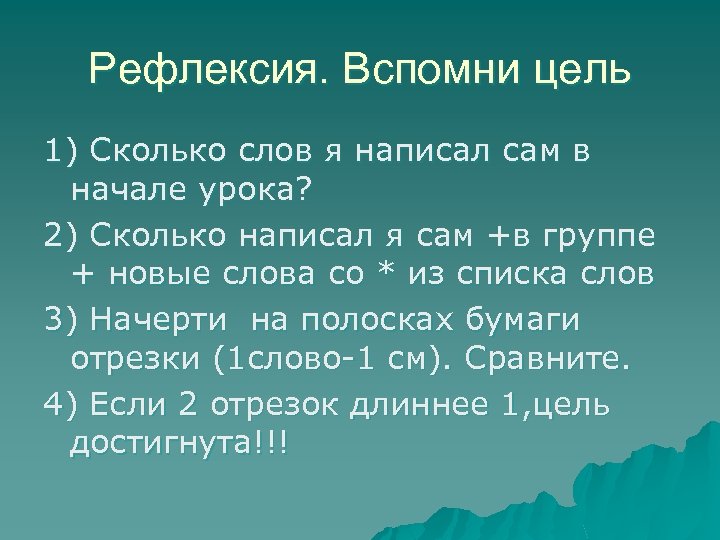 Рефлексия. Вспомни цель

1) Сколько слов я написал сам в начале урока?

2) Сколько написал я сам +в группе + новые слова со * из списка слов

3) Начерти на полосках бумаги отрезки (1слово-1 см). Сравните.

4) Если 2 отрезок длиннее 1,цель достигнута!!!